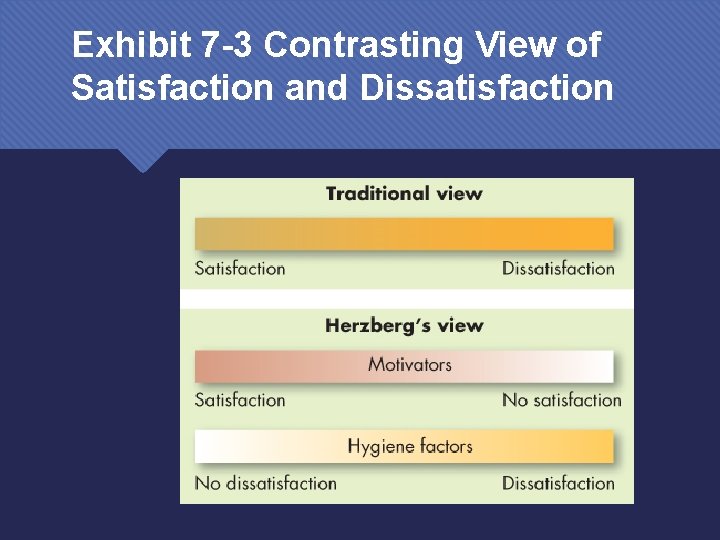 Exhibit 7-3 Contrasting View of Satisfaction and Dissatisfaction

Traditional view

Satisfaction

Dissatisfaction

Herzberg's view

Motivators

Satisfaction

No satisfaction

Hygiene factors

No dissatisfaction

Dissatisfaction